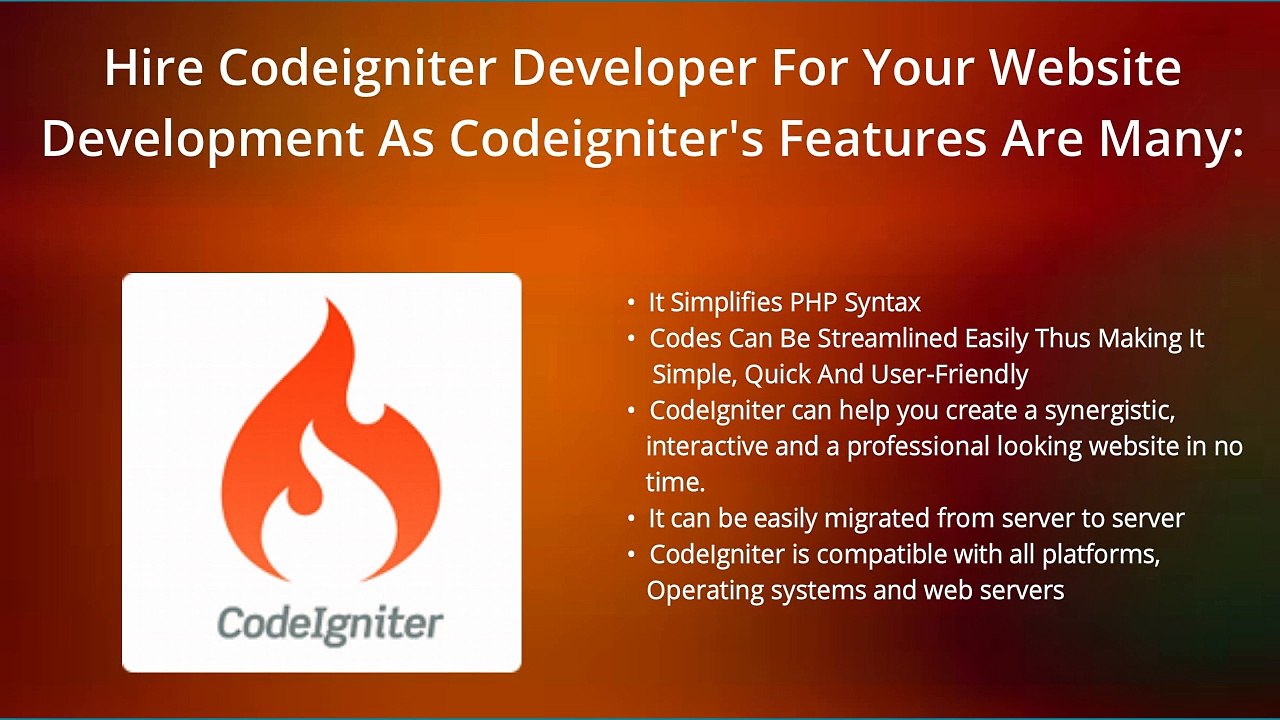 Hire Codeigniter Developer For Your Website Development As Codeigniter's Features Are Many:

CodeIgniter

• It Simplifies PHP Syntax
• Codes Can Be Streamlined Easily Thus Making It Simple, Quick And User-Friendly
• CodeIgniter can help you create a synergistic, interactive and a professional looking website in no time.
• It can be easily migrated from server to server
• CodeIgniter is compatible with all platforms, Operating systems and web servers